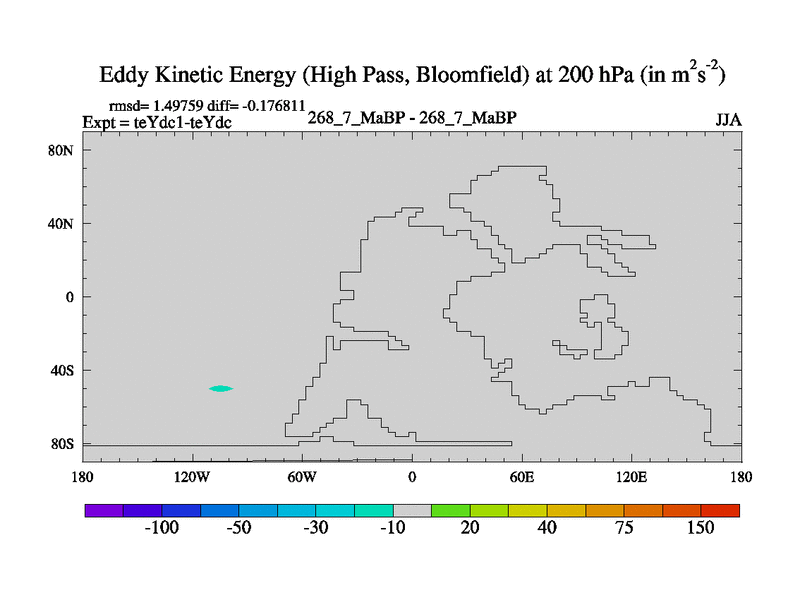 Eddy Kinetic Energy (High Pass, Bloomfield) at 200 hPa (in $m^2s^{-2}$)

rmsd= 1.49759 diff= -0.176811
Expt = teYdc1-teYdc

268_7_MaBP - 268_7_MaBP

JJA

80N
40N
0
40S
80S

180
120W
60W
0
60E
120E
180

-100
-50
-30
-10
20
40
75
150